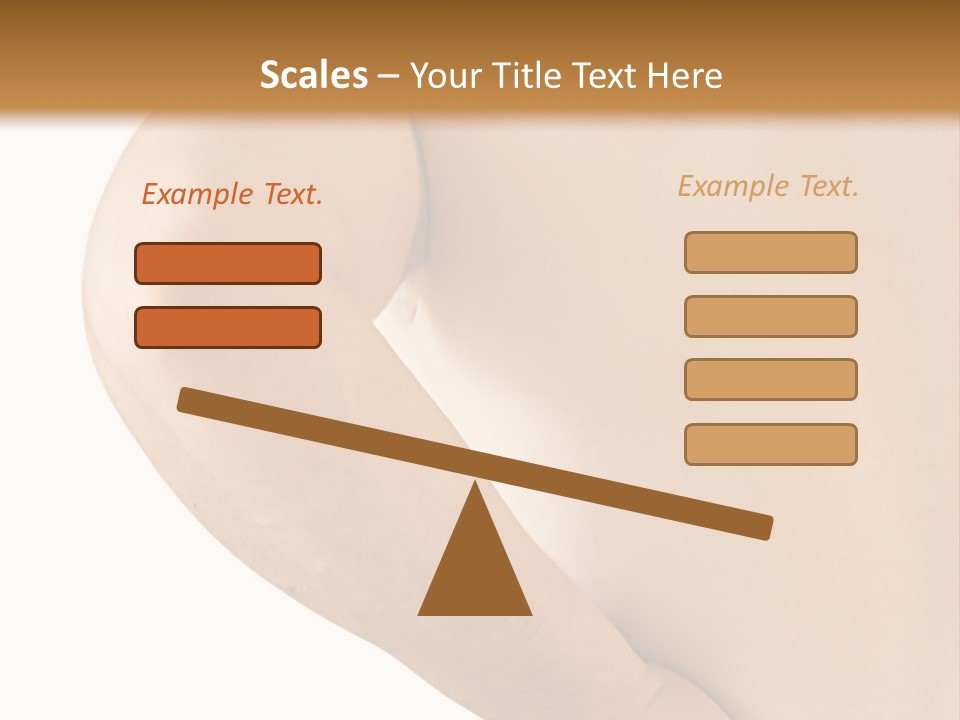 Scales – Your Title Text Here

Example Text.

Example Text.